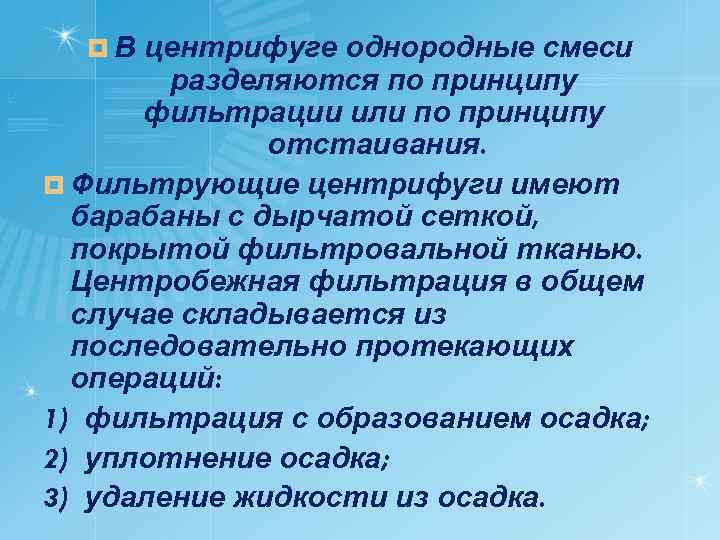 В центрифуге однородные смеси разделяются по принципу фильтрации или по принципу отстаивания.

Фильтрующие центрифуги имеют барабаны с дырчатой сеткой, покрытой фильтровальной тканью. Центробежная фильтрация в общем случае складывается из последовательно протекающих операций:

1) фильтрация с образованием осадка;
2) уплотнение осадка;
3) удаление жидкости из осадка.